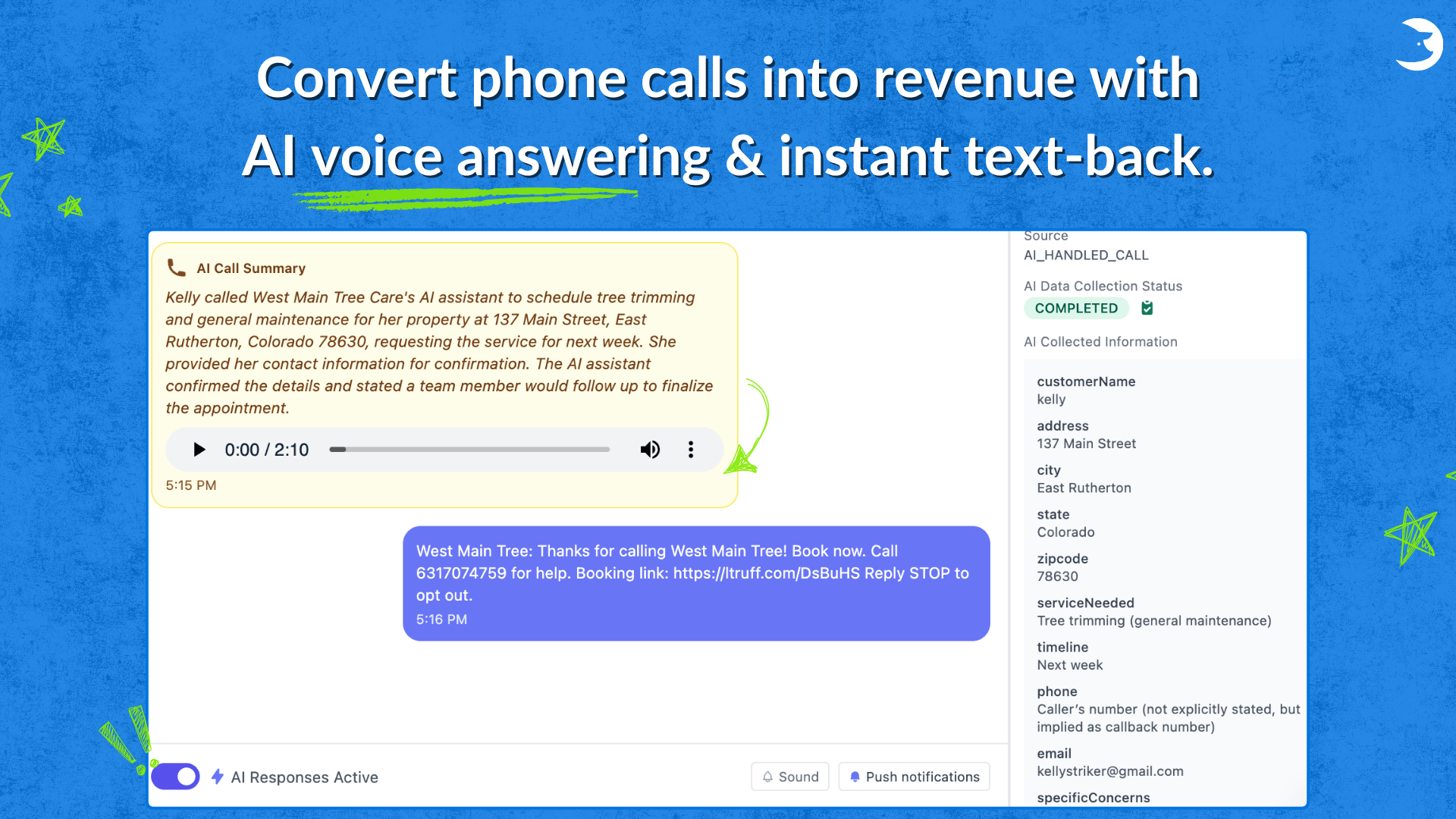 Convert phone calls into revenue with AI voice answering & instant text-back.

AI Call Summary

Kelly called West Main Tree Care's AI assistant to schedule tree trimming and general maintenance for her property at 137 Main Street, East Rutherton, Colorado 78630, requesting the service for next week. She provided her contact information for confirmation. The AI assistant confirmed the details and stated a team member would follow up to finalize the appointment.

0:00 / 2:10

5:15 PM

West Main Tree: Thanks for calling West Main Tree! Book now. Call 6317074759 for help. Booking link: https://ltruff.com/DsBuHS Reply STOP to opt out.

5:16 PM

AI Responses Active

Sound

Push notifications

Source
AI_HANDLED_CALL

AI Data Collection Status
COMPLETED

AI Collected Information

customerName
kelly

address
137 Main Street

city
East Rutherton

state
Colorado

zipcode
78630

serviceNeeded
Tree trimming (general maintenance)

timeline
Next week

phone
Caller's number (not explicitly stated, but implied as callback number)

email
kellystriker@gmail.com

specificConcerns